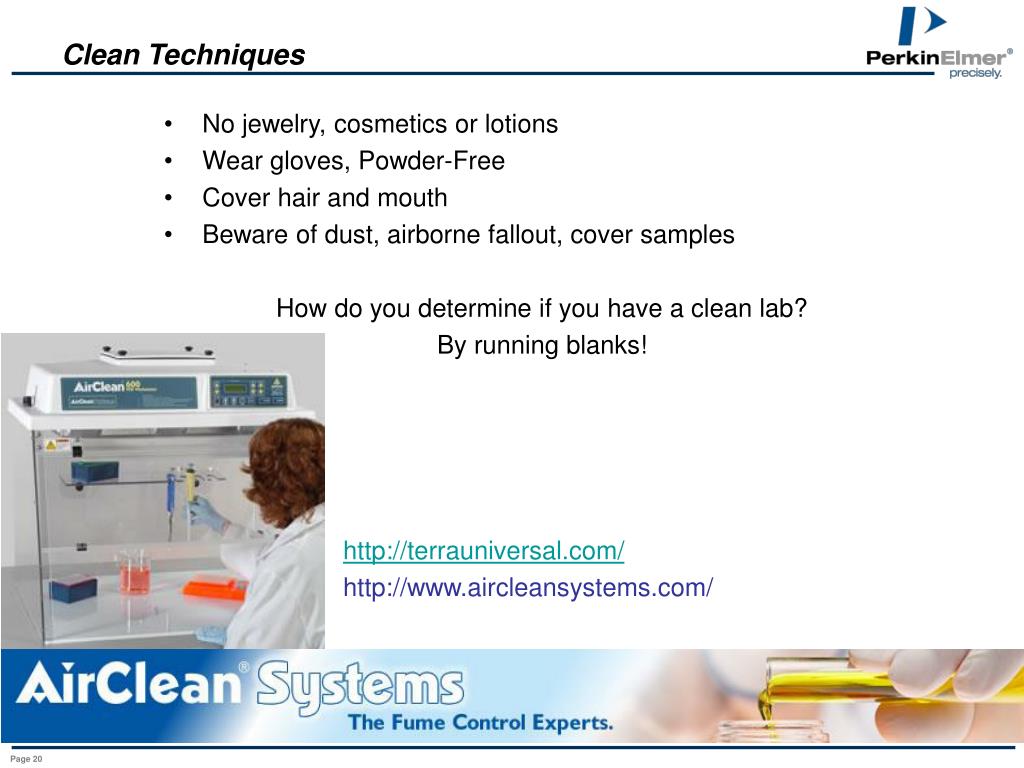 Clean Techniques

PerkinElmer®
precisely.

• No jewelry, cosmetics or lotions
• Wear gloves, Powder-Free
• Cover hair and mouth
• Beware of dust, airborne fallout, cover samples

How do you determine if you have a clean lab?
By running blanks!

AirClean 600

http://terrauniversal.com/
http://www.aircleansystems.com/

AirClean® Systems
The Fume Control Experts.

Page 20